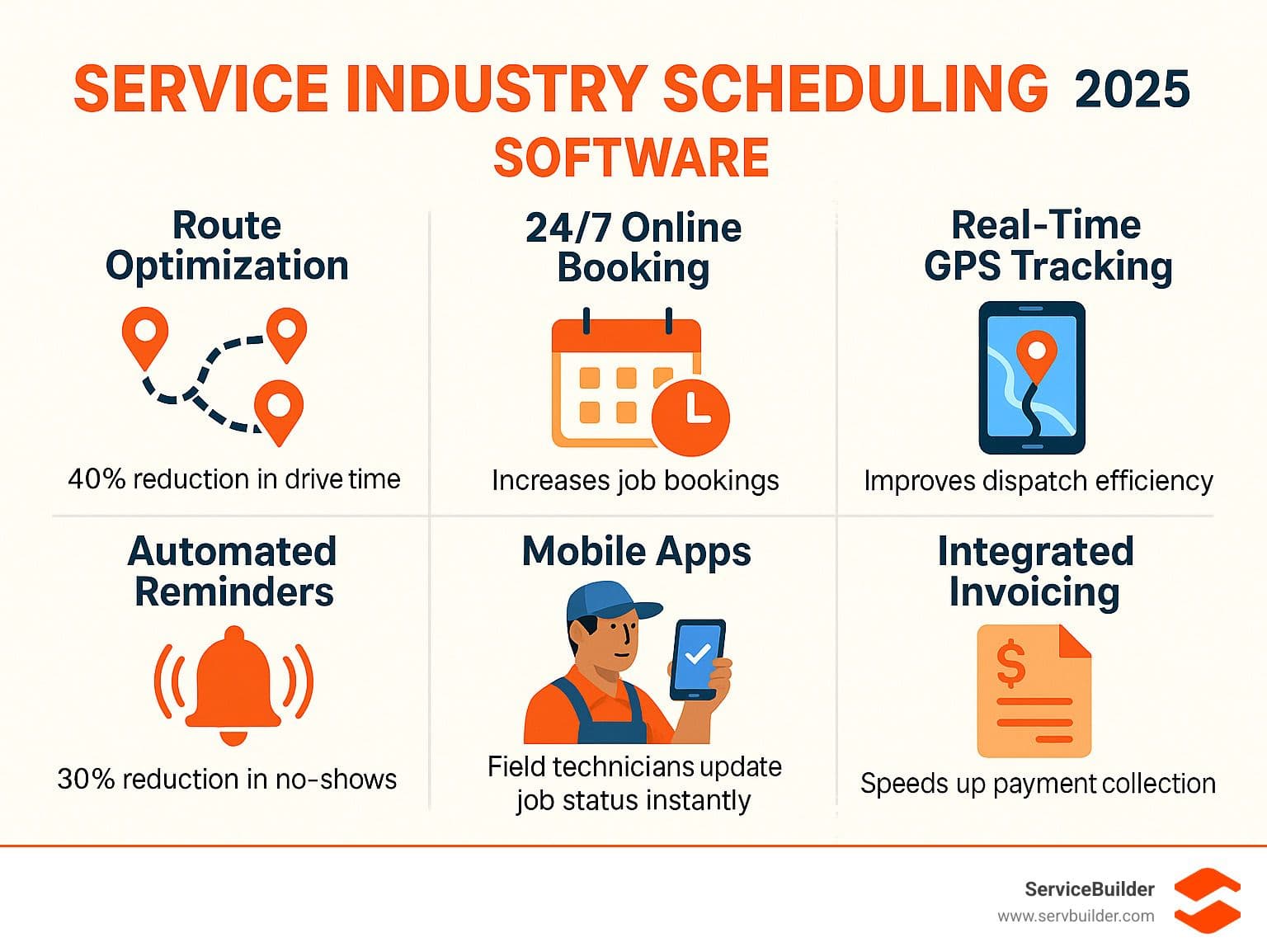 SERVICE INDUSTRY SCHEDULING 2025
SOFTWARE

Route Optimization

40% reduction in drive time

24/7 Online Booking

Increases job bookings

Real-Time GPS Tracking

Improves dispatch efficiency

Automated Reminders

30% reduction in no-shows

Mobile Apps

Field technicians update job status instantly

Integrated Invoicing

$

Speeds up payment collection

ServiceBuilder
www.servbuilder.com